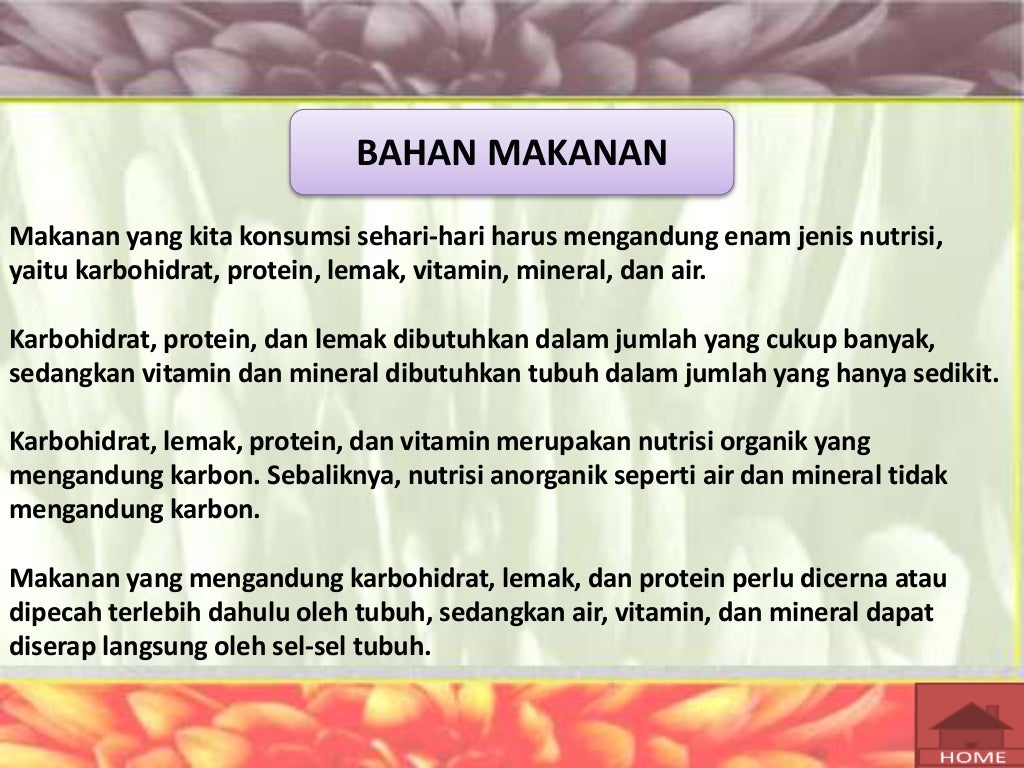 BAHAN MAKANAN

Makanan yang kita konsumsi sehari-hari harus mengandung enam jenis nutrisi, yaitu karbohidrat, protein, lemak, vitamin, mineral, dan air.

Karbohidrat, protein, dan lemak dibutuhkan dalam jumlah yang cukup banyak, sedangkan vitamin dan mineral dibutuhkan tubuh dalam jumlah yang hanya sedikit.

Karbohidrat, lemak, protein, dan vitamin merupakan nutrisi organik yang mengandung karbon. Sebaliknya, nutrisi anorganik seperti air dan mineral tidak mengandung karbon.

Makanan yang mengandung karbohidrat, lemak, dan protein perlu dicerna atau dipecah terlebih dahulu oleh tubuh, sedangkan air, vitamin, dan mineral dapat diserap langsung oleh sel-sel tubuh.

HOME